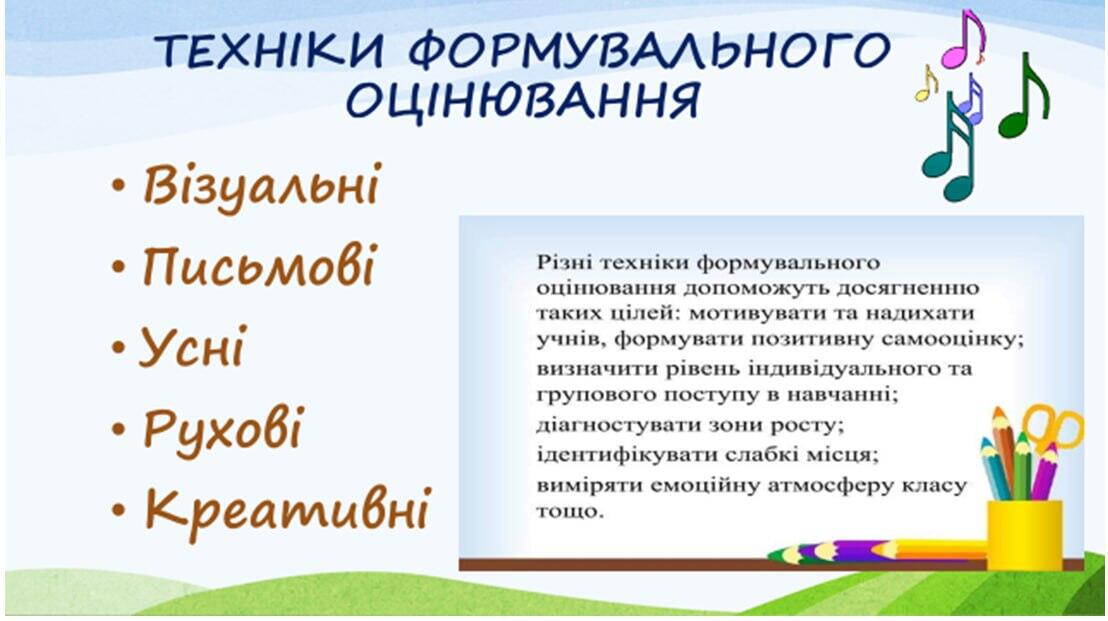 ТЕХНІКИ ФОРМУВАЛЬНОГО ОЦІНЮВАННЯ

• Візуальні
• Письмові
• Усні
• Рухові
• Креативні

Різні техніки формувального оцінювання допоможуть досягненню таких цілей: мотивувати та надихати учнів, формувати позитивну самооцінку;
визначити рівень індивідуального та групового поступу в навчанні;
діагностувати зони росту;
ідентифікувати слабкі місця;
виміряти емоційну атмосферу класу тощо.